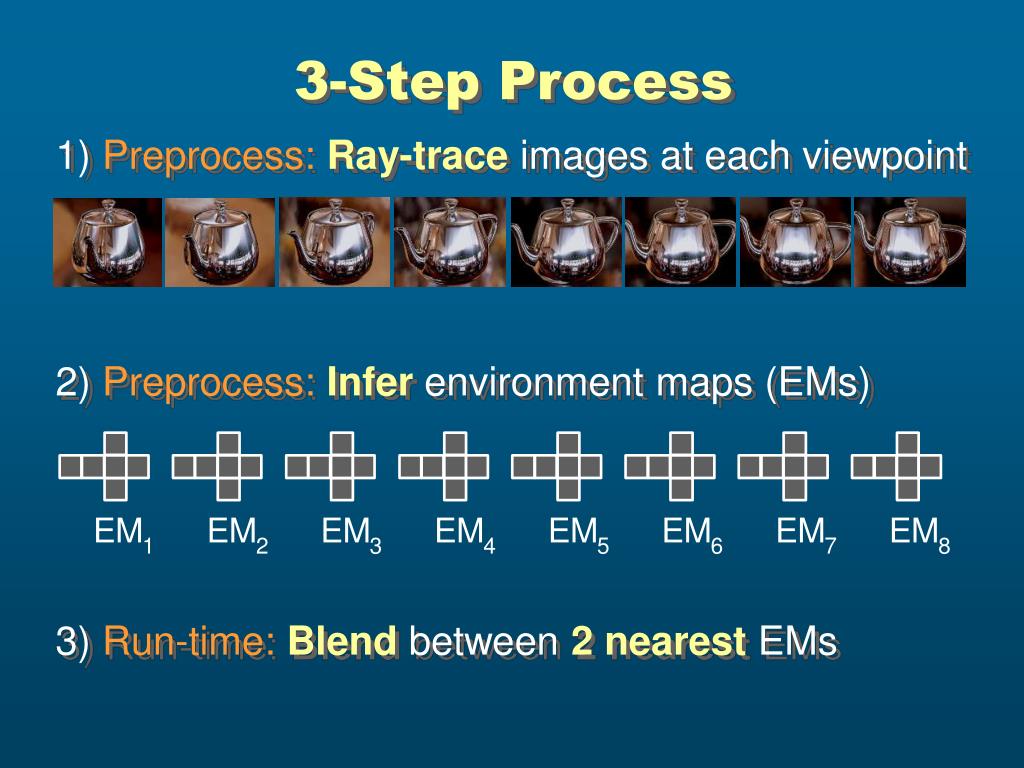 3-Step Process

1) Preprocess: Ray-trace images at each viewpoint

2) Preprocess: Infer environment maps (EMs)

$EM_1$ $EM_2$ $EM_3$ $EM_4$ $EM_5$ $EM_6$ $EM_7$ $EM_8$

3) Run-time: Blend between 2 nearest EMs